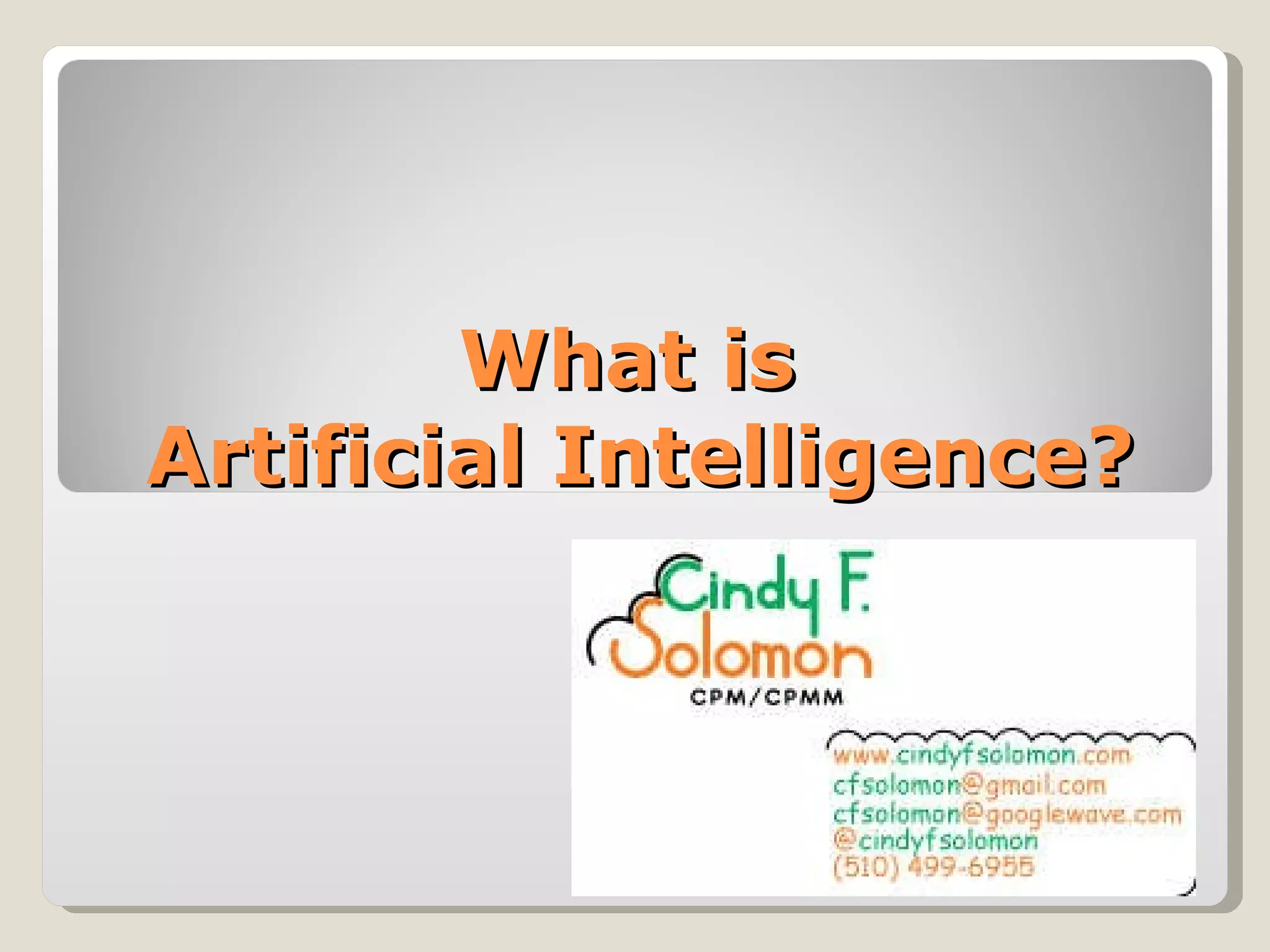 What is Artificial Intelligence?

Cindy F. Solomon
CPM/CPMM

www.cindyfsolomon.com
cfsolomon@gmail.com
cfsolomon@googlewave.com
@cindyfsolomon
(510) 499-6955